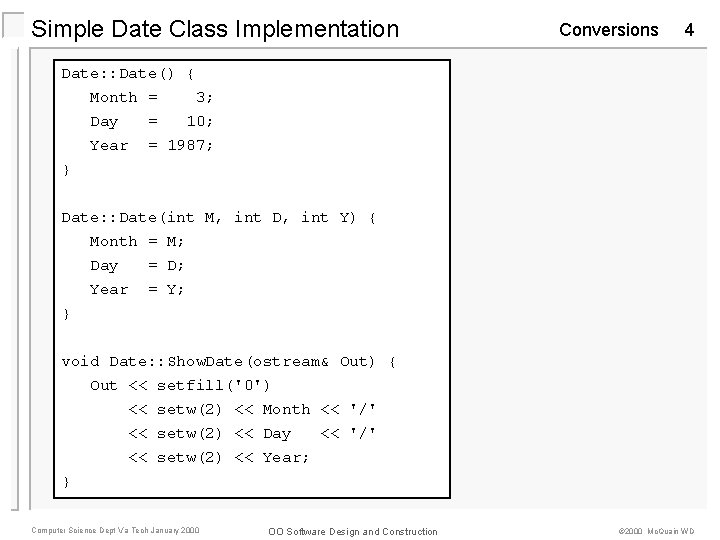 Simple Date Class Implementation

Conversions 4

Date::Date() {
   Month =    3;
   Day   =   10;
   Year  = 1987;
}

Date::Date(int M, int D, int Y) {
   Month = M;
   Day   = D;
   Year  = Y;
}

void Date::ShowDate(ostream& Out) {
   Out << setfill('0')
       << setw(2) << Month << '/'
       << setw(2) << Day   << '/'
       << setw(2) << Year;
}

Computer Science Dept Va Tech January 2000

OO Software Design and Construction

©2000 McQuain WD